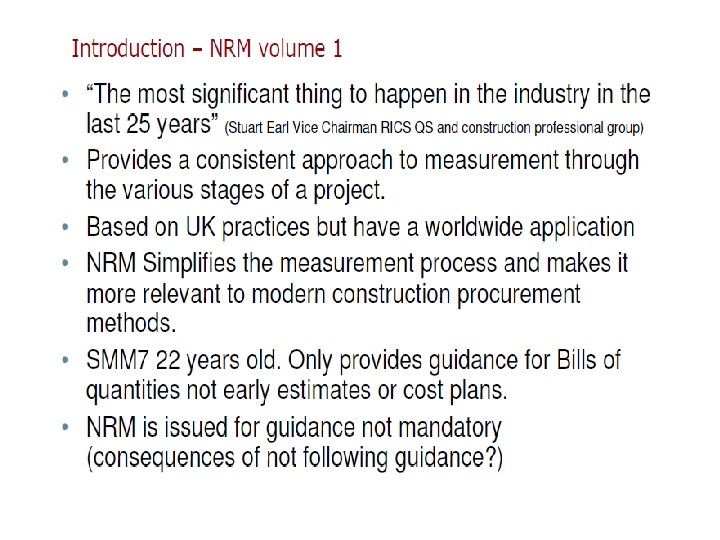 Introduction – NRM volume 1

• “The most significant thing to happen in the industry in the last 25 years” (Stuart Earl Vice Chairman RICS QS and construction professional group)

• Provides a consistent approach to measurement through the various stages of a project.

• Based on UK practices but have a worldwide application

• NRM Simplifies the measurement process and makes it more relevant to modern construction procurement methods.

• SMM7 22 years old. Only provides guidance for Bills of quantities not early estimates or cost plans.

• NRM is issued for guidance not mandatory (consequences of not following guidance?)